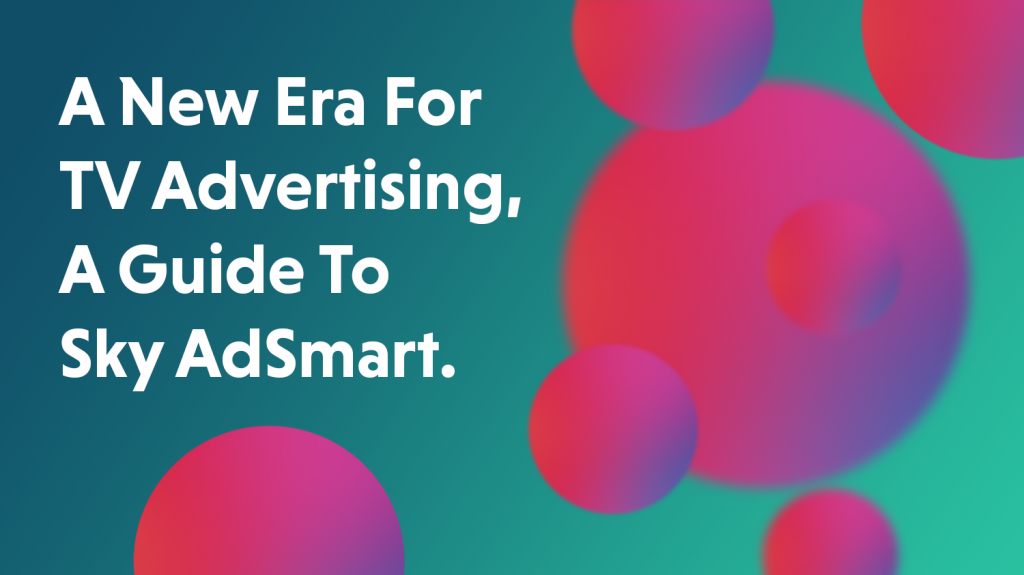 A New Era For TV Advertising, A Guide To Sky AdSmart.